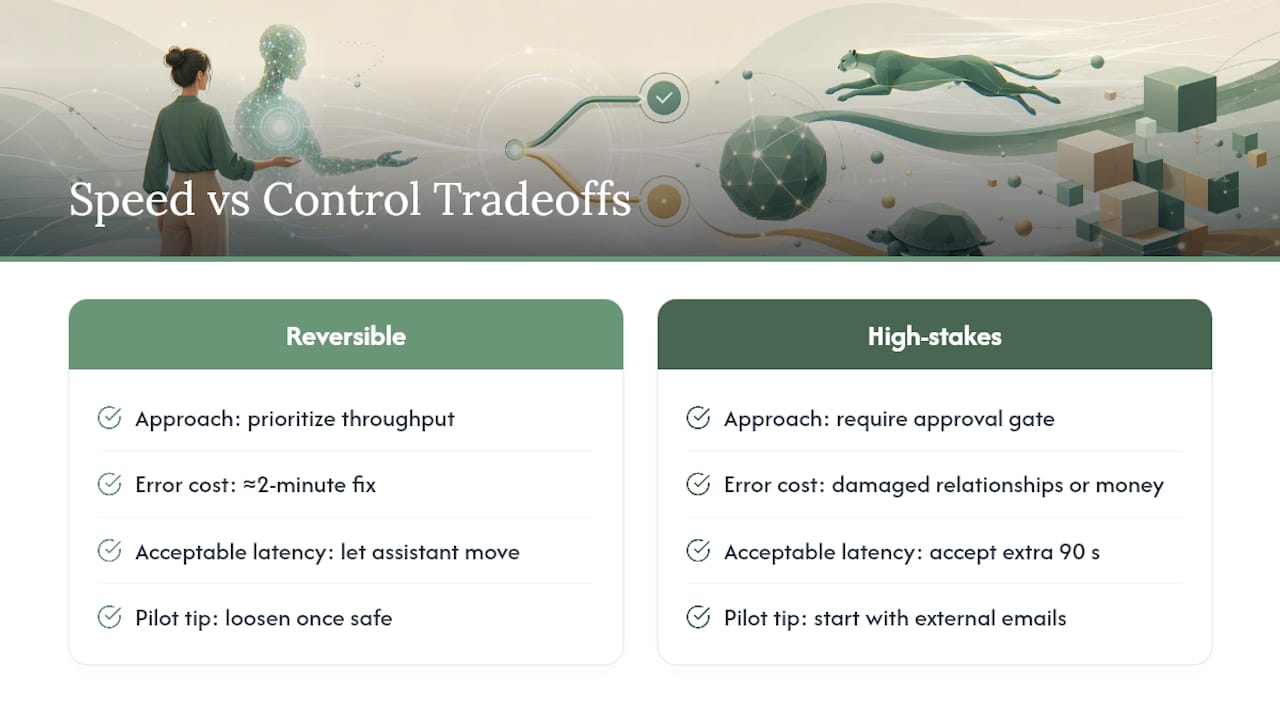 Speed vs Control Tradeoffs

Reversible

Approach: prioritize throughput

Error cost: ≈2-minute fix

Acceptable latency: let assistant move

Pilot tip: loosen once safe

High-stakes

Approach: require approval gate

Error cost: damaged relationships or money

Acceptable latency: accept extra 90 s

Pilot tip: start with external emails